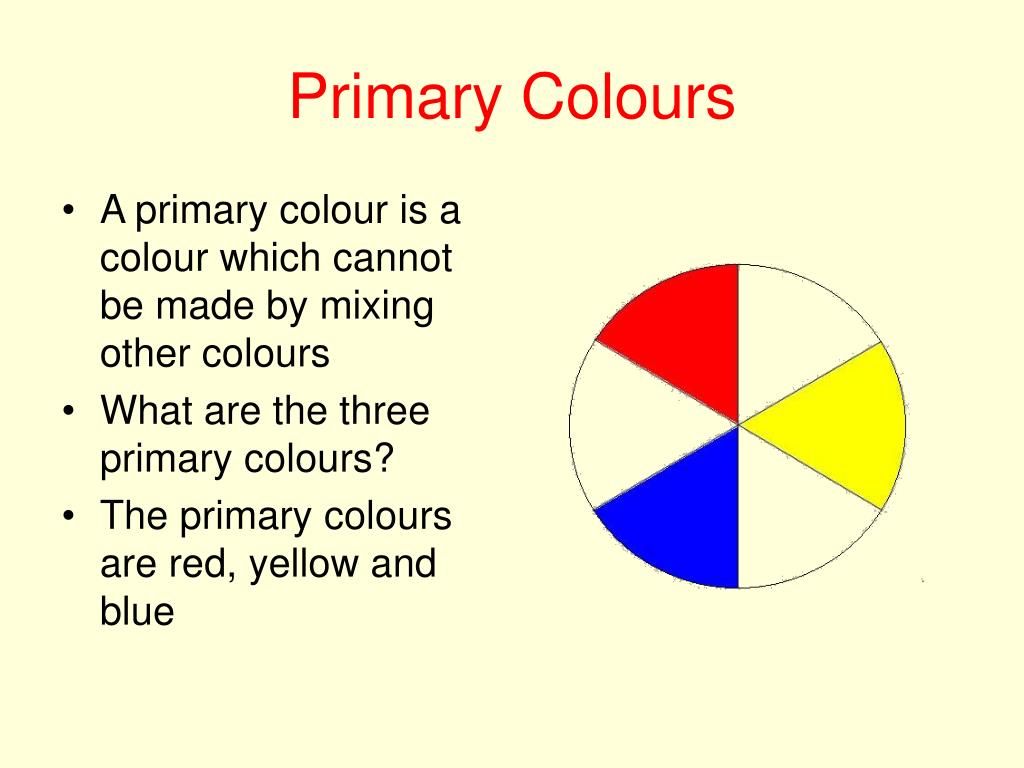 Primary Colours

• A primary colour is a colour which cannot be made by mixing other colours
• What are the three primary colours?
• The primary colours are red, yellow and blue